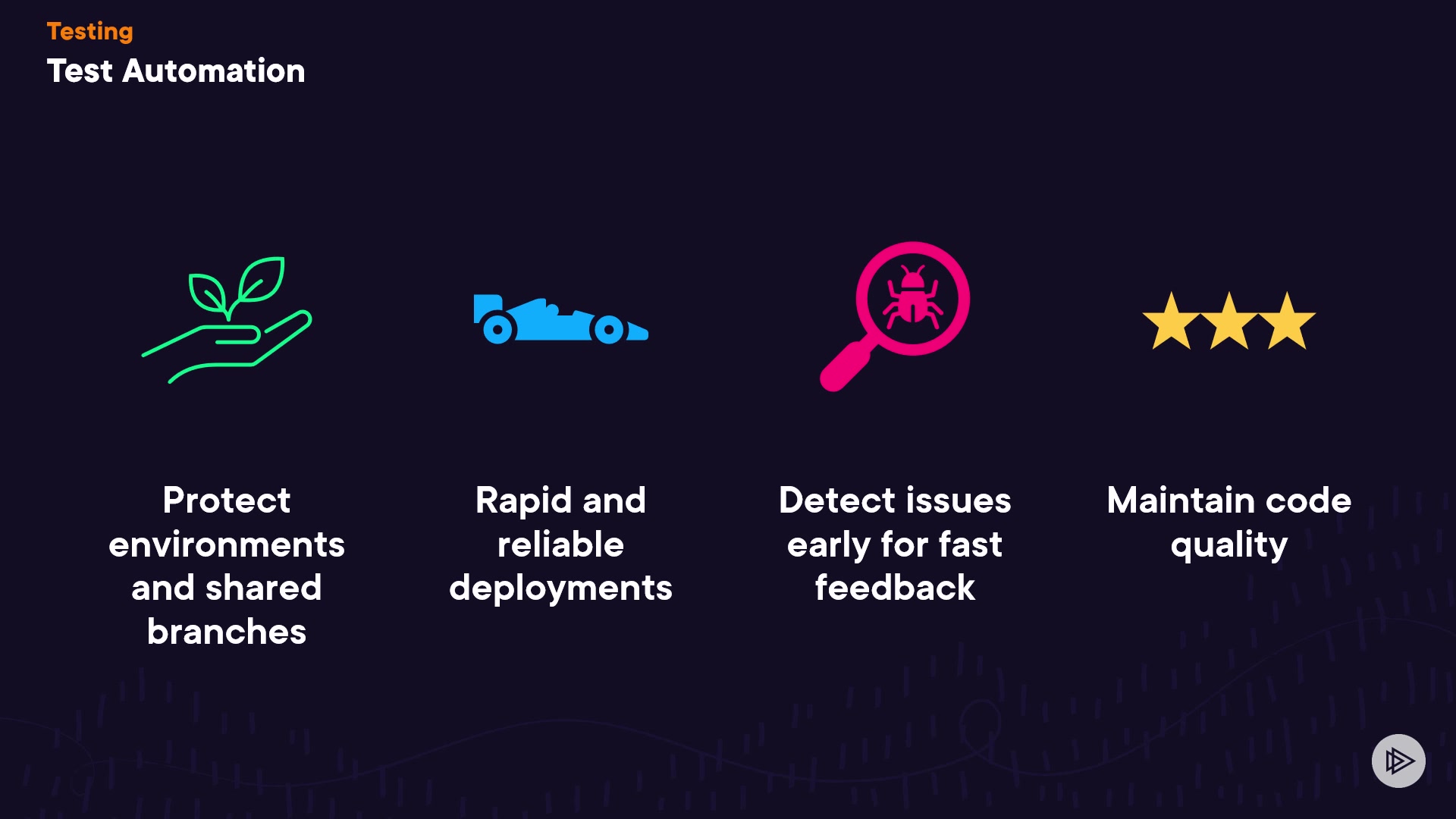 Testing
Test Automation

Protect environments and shared branches

Rapid and reliable deployments

Detect issues early for fast feedback

Maintain code quality